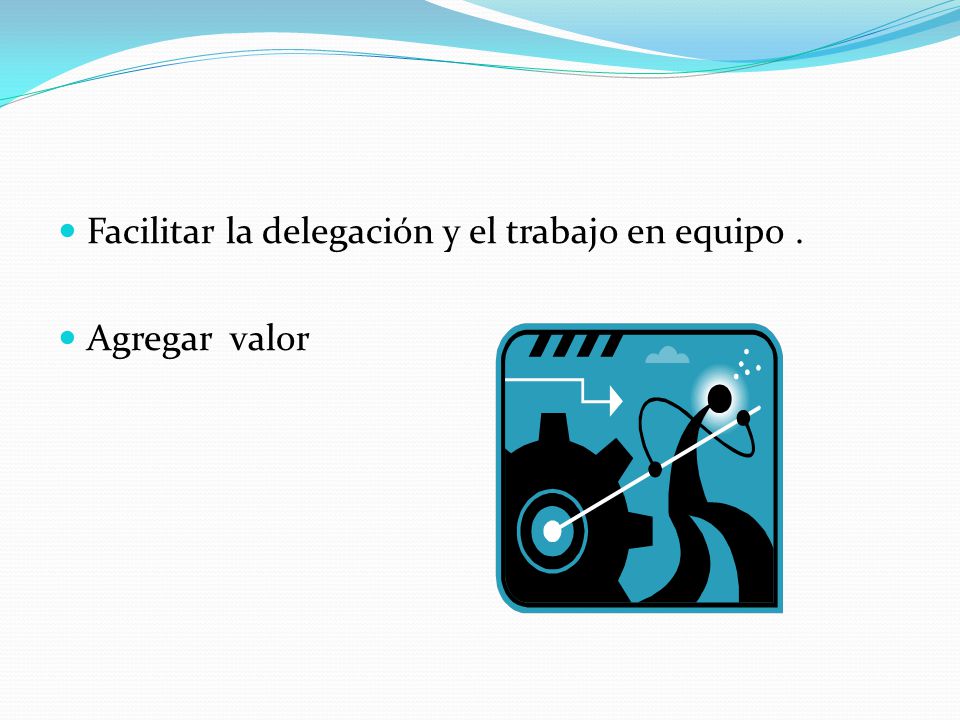 Facilitar la delegación y el trabajo en equipo .

Agregar valor